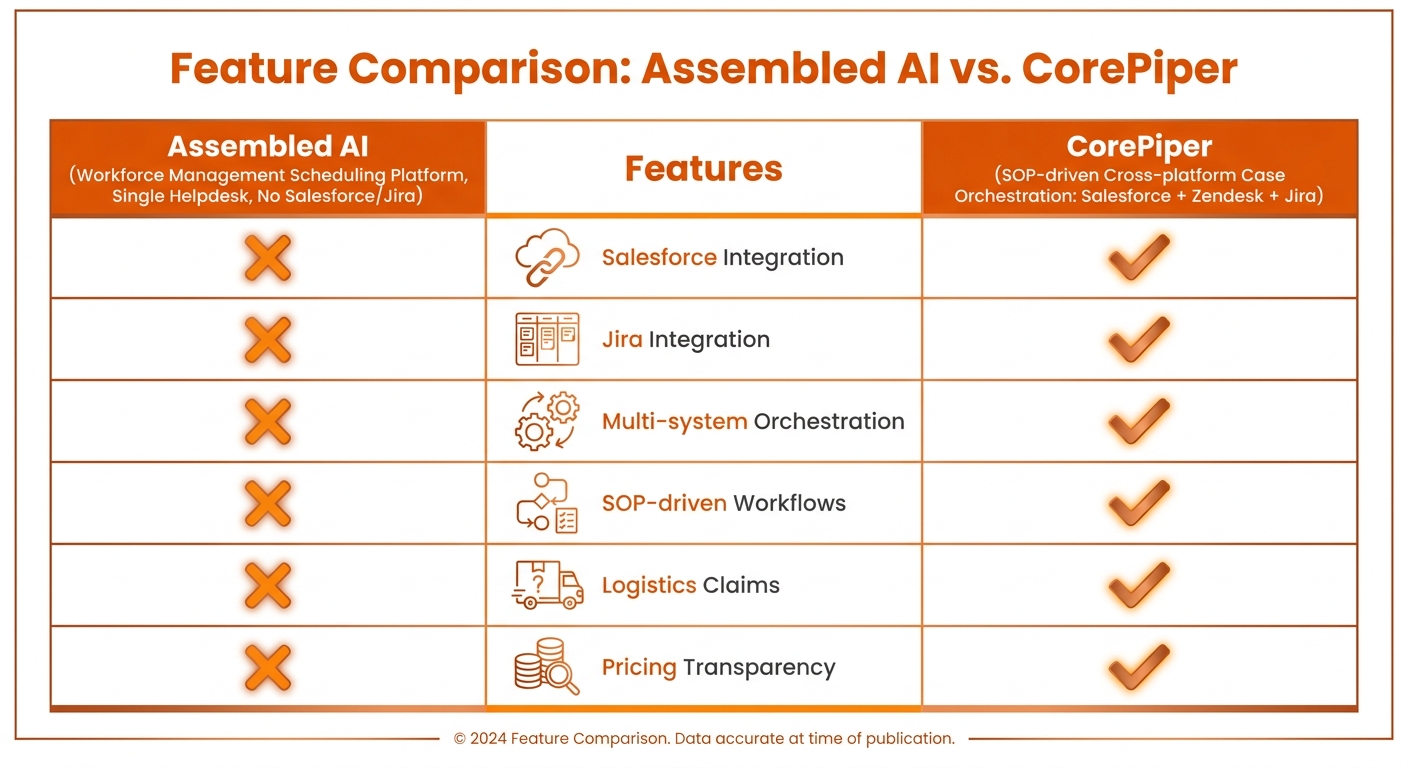 Feature Comparison: Assembled AI vs. CorePiper

| Assembled AI (Workforce Management Scheduling Platform, Single Helpdesk, No Salesforce/Jira) | Features | CorePiper (SOP-driven Cross-platform Case Orchestration: Salesforce + Zendesk + Jira) |
|---|---|---|
| ✗ | Salesforce Integration | ✓ |
| ✗ | Jira Integration | ✓ |
| ✗ | Multi-system Orchestration | ✓ |
| ✗ | SOP-driven Workflows | ✓ |
| ✗ | Logistics Claims | ✓ |
| ✗ | Pricing Transparency | ✓ |

© 2024 Feature Comparison. Data accurate at time of publication.